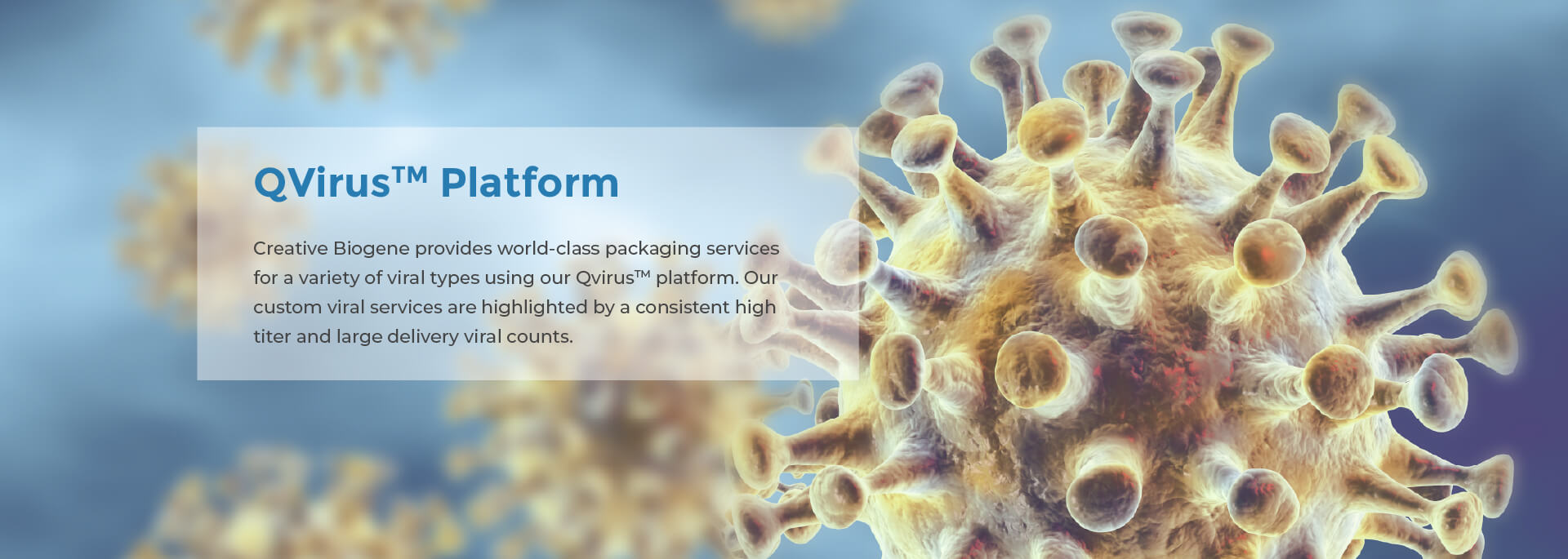 QVirus™ Platform

Creative Biogene provides world-class packaging services for a variety of viral types using our Qvirus™ platform. Our custom viral services are highlighted by a consistent high titer and large delivery viral counts.